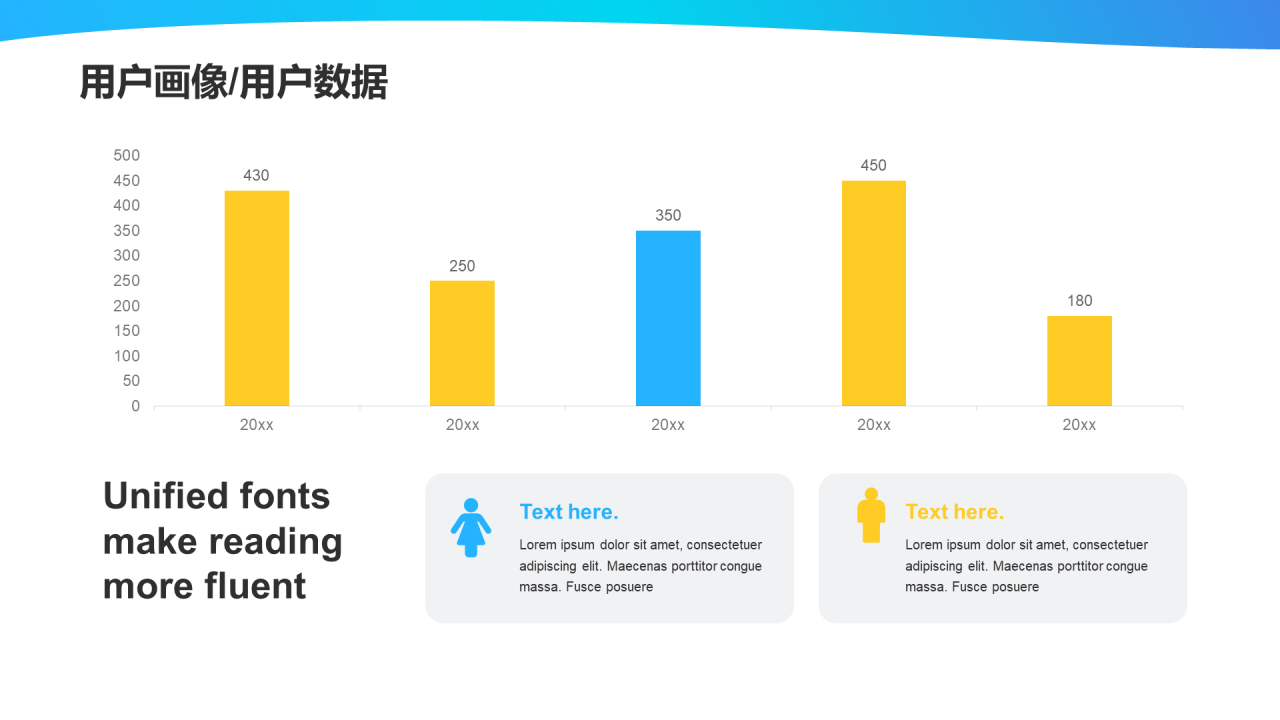 用户画像/用户数据

500
450
400
350
300
250
200
150
100
50
0

430
250
350
450
180

20xx
20xx
20xx
20xx
20xx

Unified fonts make reading more fluent

Text here.

Lorem ipsum dolor sit amet, consectetuer adipiscing elit. Maecenas porttitor congue massa. Fusce posuere

Text here.

Lorem ipsum dolor sit amet, consectetuer adipiscing elit. Maecenas porttitor congue massa. Fusce posuere